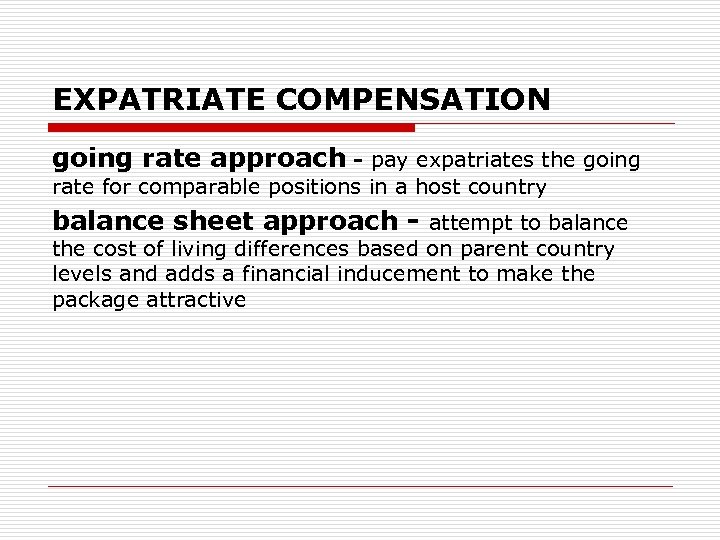 EXPATRIATE COMPENSATION

going rate approach - pay expatriates the going rate for comparable positions in a host country

balance sheet approach - attempt to balance the cost of living differences based on parent country levels and adds a financial inducement to make the package attractive